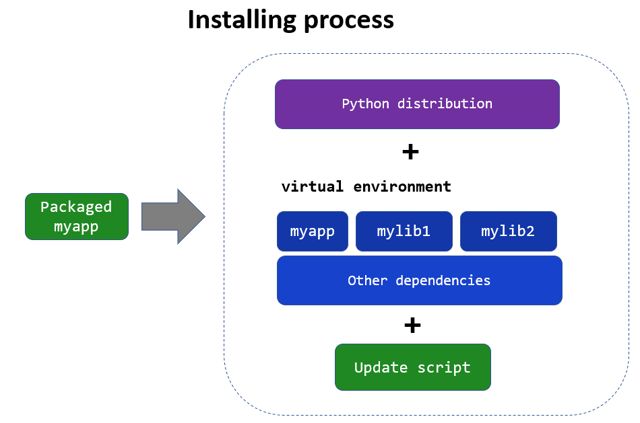 Installing process

Packaged myapp

Python distribution

+

virtual environment

myapp

mylib1

mylib2

Other dependencies

+

Update script